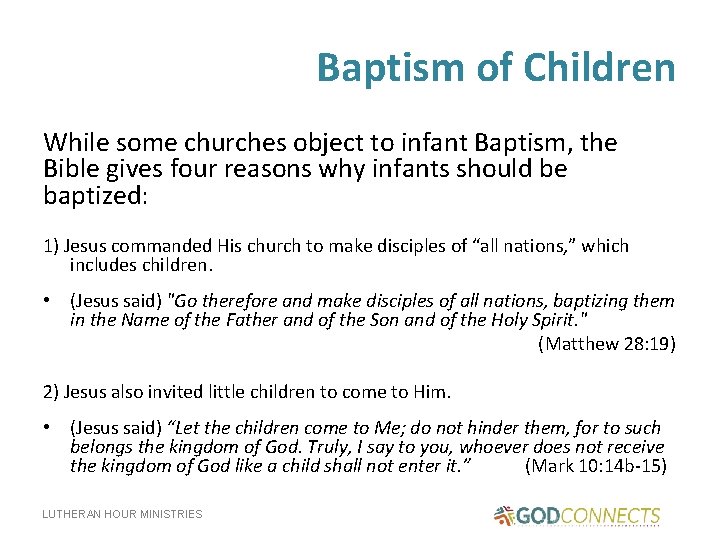 Baptism of Children

While some churches object to infant Baptism, the Bible gives four reasons why infants should be baptized:

1) Jesus commanded His church to make disciples of “all nations,” which includes children.

• (Jesus said) "Go therefore and make disciples of all nations, baptizing them in the Name of the Father and of the Son and of the Holy Spirit."
(Matthew 28:19)

2) Jesus also invited little children to come to Him.

• (Jesus said) “Let the children come to Me; do not hinder them, for to such belongs the kingdom of God. Truly, I say to you, whoever does not receive the kingdom of God like a child shall not enter it.” (Mark 10:14b-15)

LUTHERAN HOUR MINISTRIES

GODCONNECTS